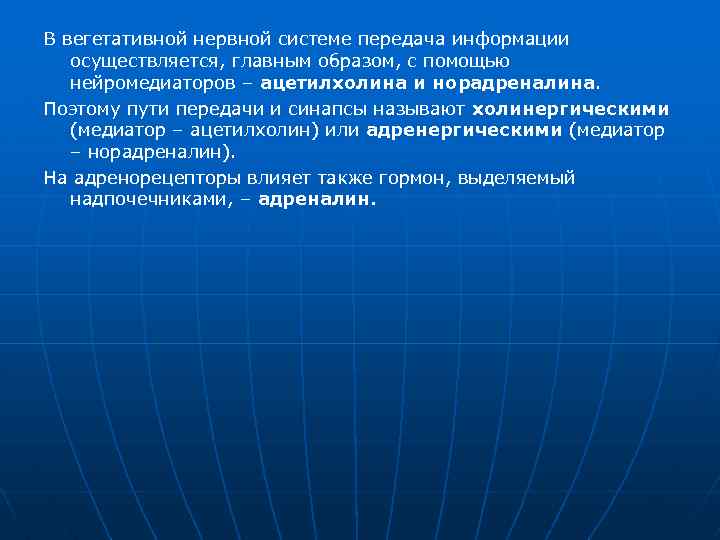 В вегетативной нервной системе передача информации осуществляется, главным образом, с помощью нейромедиаторов – ацетилхолина и норадреналина.

Поэтому пути передачи и синапсы называют холинергическими (медиатор – ацетилхолин) или адренергическими (медиатор – норадреналин).

На адренорецепторы влияет также гормон, выделяемый надпочечниками, – адреналин.